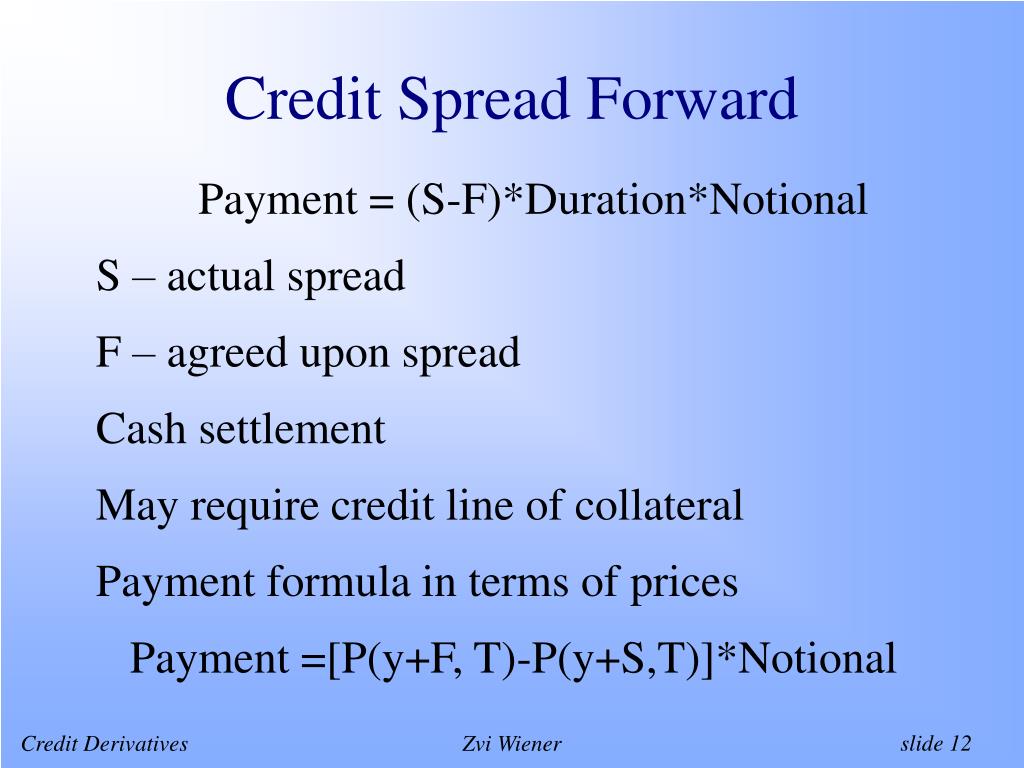 Credit Spread Forward

Payment = (S-F)*Duration*Notional

S – actual spread

F – agreed upon spread

Cash settlement

May require credit line of collateral

Payment formula in terms of prices

Payment =[P(y+F, T)-P(y+S,T)]*Notional

Credit Derivatives

Zvi Wiener

slide 12